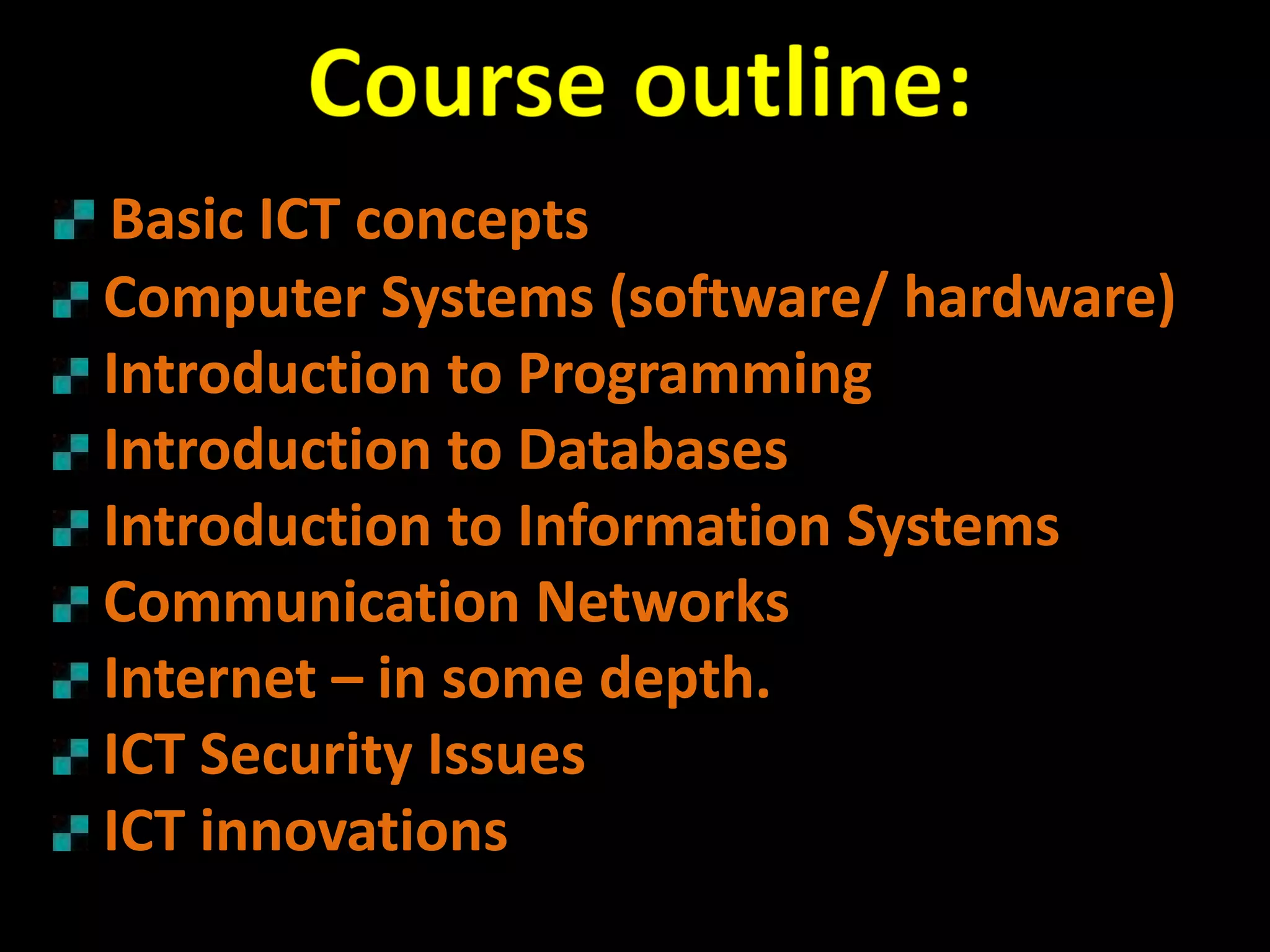 Course outline:

- Basic ICT concepts
- Computer Systems (software/ hardware)
- Introduction to Programming
- Introduction to Databases
- Introduction to Information Systems
- Communication Networks
- Internet – in some depth.
- ICT Security Issues
- ICT innovations